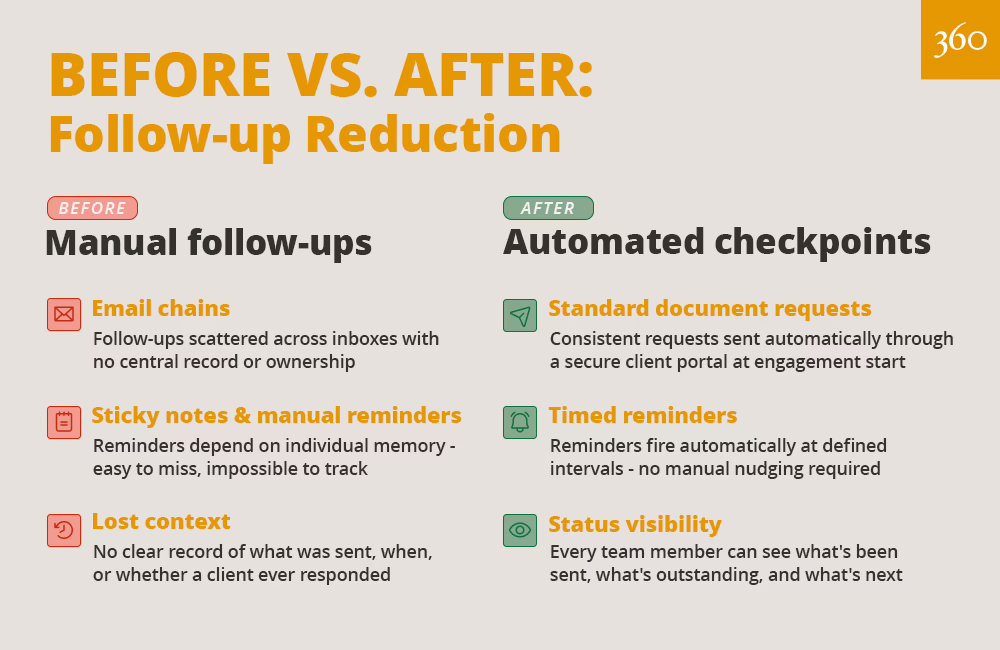 360

BEFORE VS. AFTER:
Follow-up Reduction

BEFORE
Manual follow-ups

Email chains
Follow-ups scattered across inboxes with no central record or ownership

Sticky notes & manual reminders
Reminders depend on individual memory - easy to miss, impossible to track

Lost context
No clear record of what was sent, when, or whether a client ever responded

AFTER
Automated checkpoints

Standard document requests
Consistent requests sent automatically through a secure client portal at engagement start

Timed reminders
Reminders fire automatically at defined intervals - no manual nudging required

Status visibility
Every team member can see what's been sent, what's outstanding, and what's next